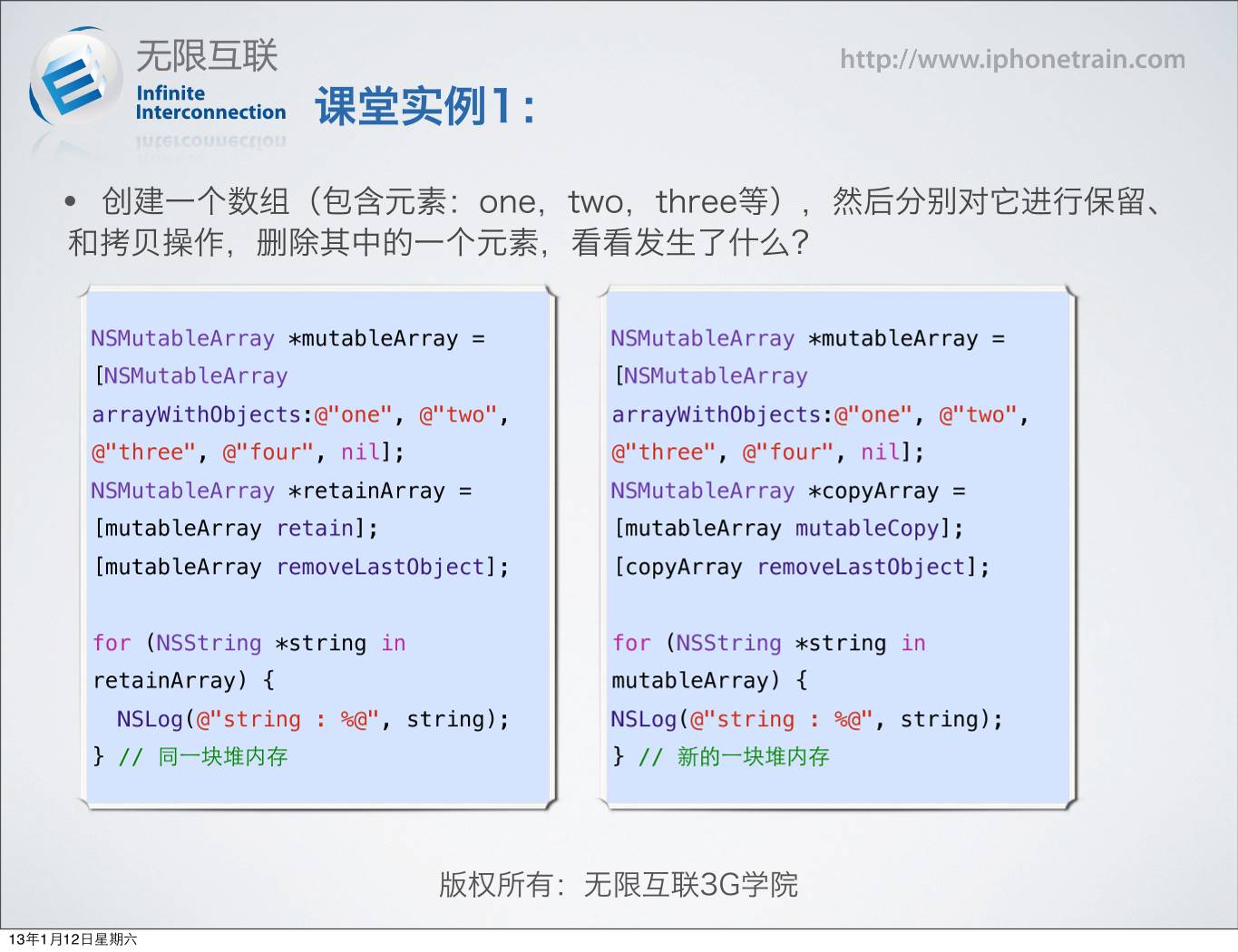 无限互联
Infinite Interconnection

http://www.iphonetrain.com

课堂实例1：

• 创建一个数组（包含元素：one，two，three等），然后分别对它进行保留、和拷贝操作，删除其中的一个元素，看看发生了什么？

NSMutableArray *mutableArray = [NSMutableArray arrayWithObjects:@"one", @"two", @"three", @"four", nil];
NSMutableArray *retainArray = [mutableArray retain];
[mutableArray removeLastObject];

for (NSString *string in retainArray) {
  NSLog(@"string : %@", string);
} // 同一块堆内存

NSMutableArray *mutableArray = [NSMutableArray arrayWithObjects:@"one", @"two", @"three", @"four", nil];
NSMutableArray *copyArray = [mutableArray mutableCopy];
[copyArray removeLastObject];

for (NSString *string in mutableArray) {
NSLog(@"string : %@", string);
} // 新的一块堆内存

版权所有：无限互联3G学院

13年1月12日星期六